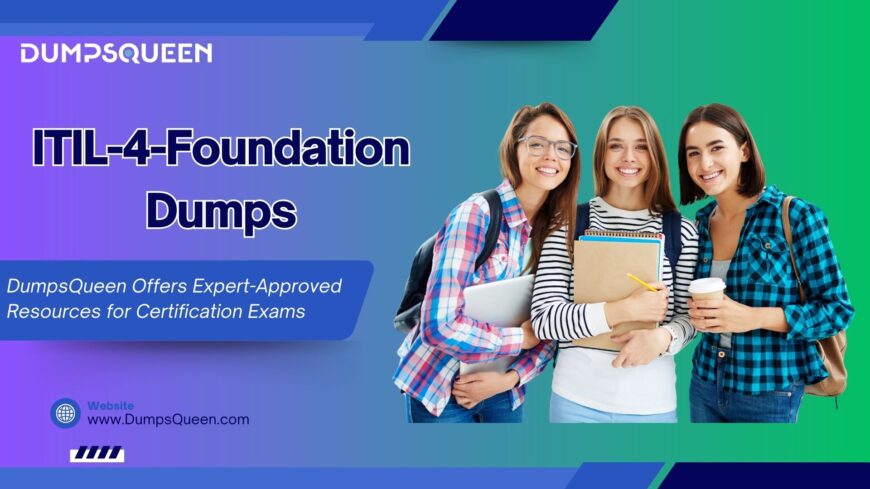 DUMPSQUEEN

ITIL-4-Foundation Dumps

DumpsQueen Offers Expert-Approved Resources for Certification Exams

Website
www.DumpsQueen.com